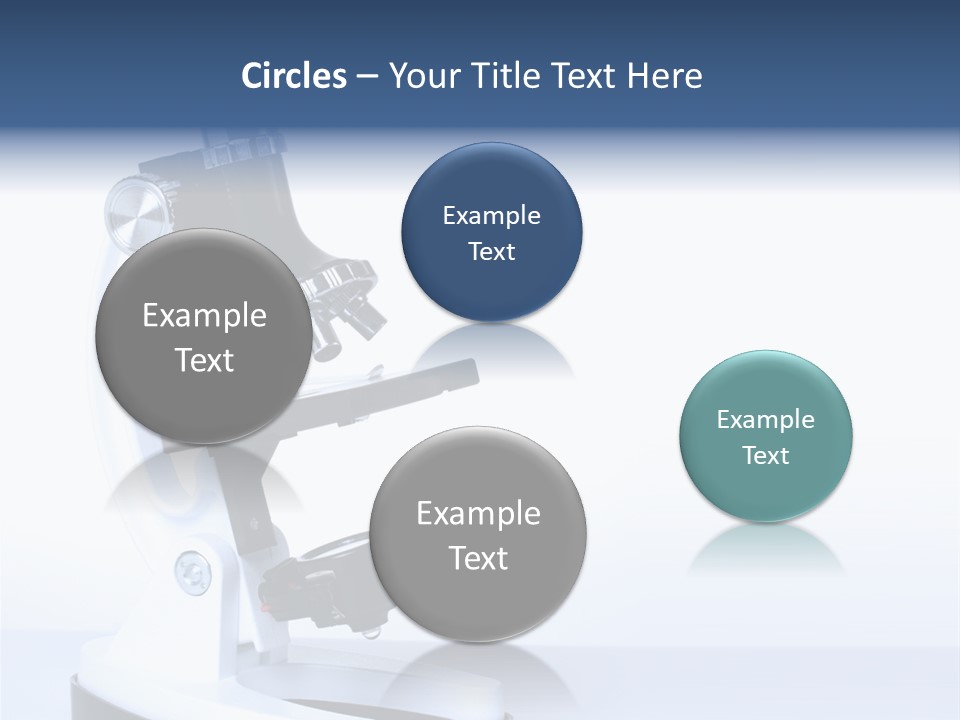 Circles – Your Title Text Here

Example Text

Example Text

Example Text

Example Text